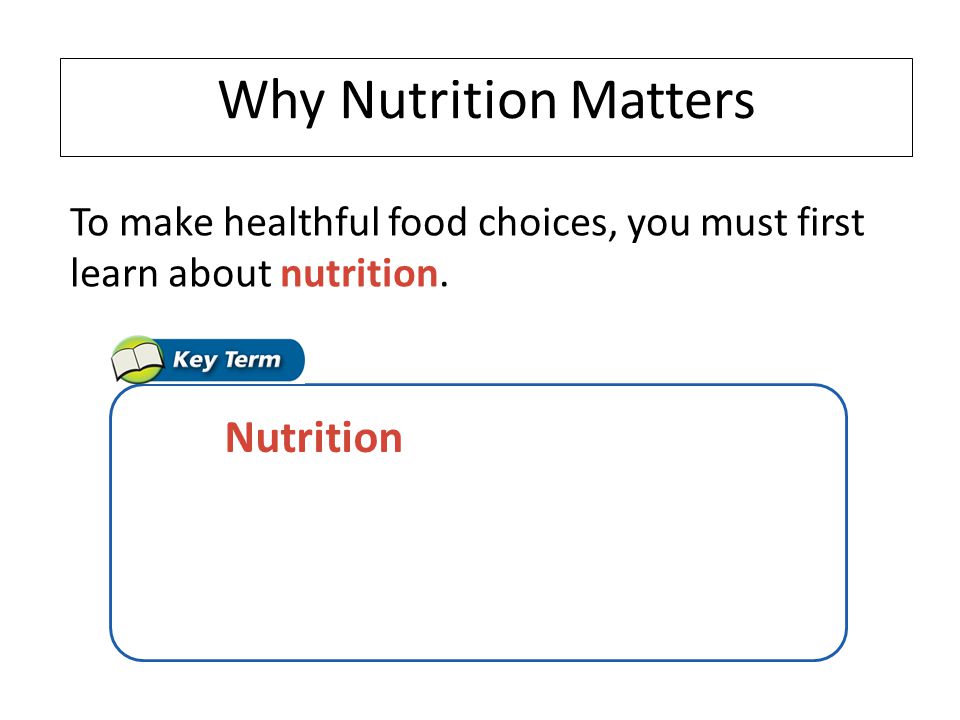 Why Nutrition Matters

To make healthful food choices, you must first learn about nutrition.

Key Term

Nutrition